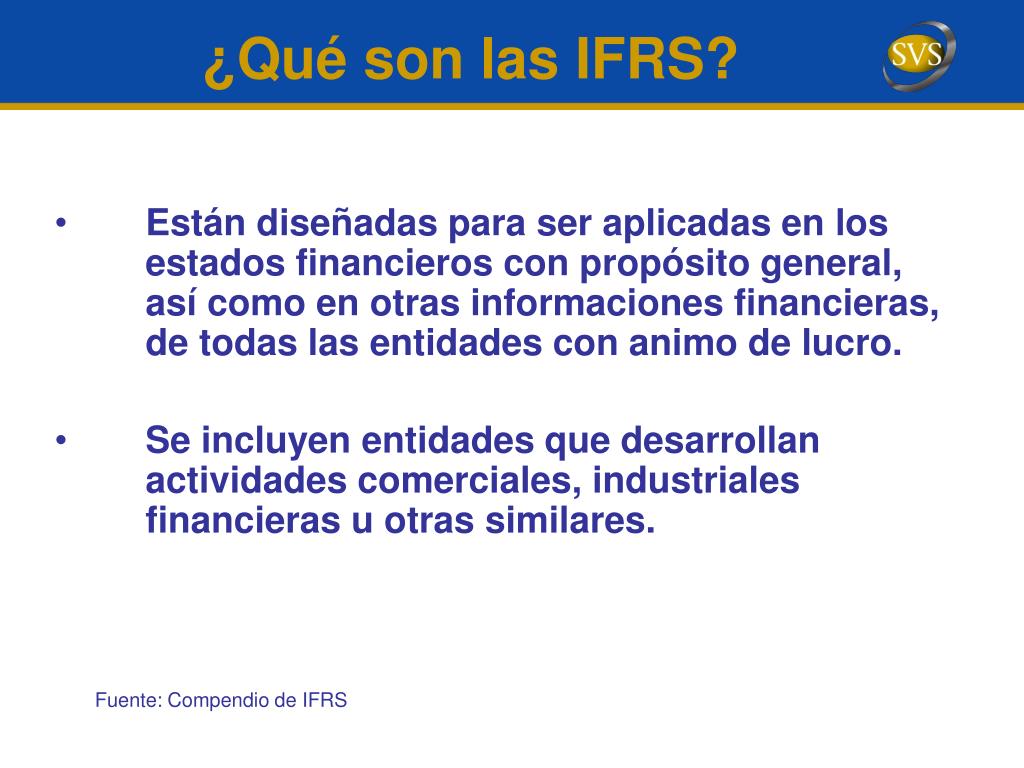 ¿Qué son las IFRS?

SVS

• Están diseñadas para ser aplicadas en los estados financieros con propósito general, así como en otras informaciones financieras, de todas las entidades con animo de lucro.

• Se incluyen entidades que desarrollan actividades comerciales, industriales financieras u otras similares.

Fuente: Compendio de IFRS